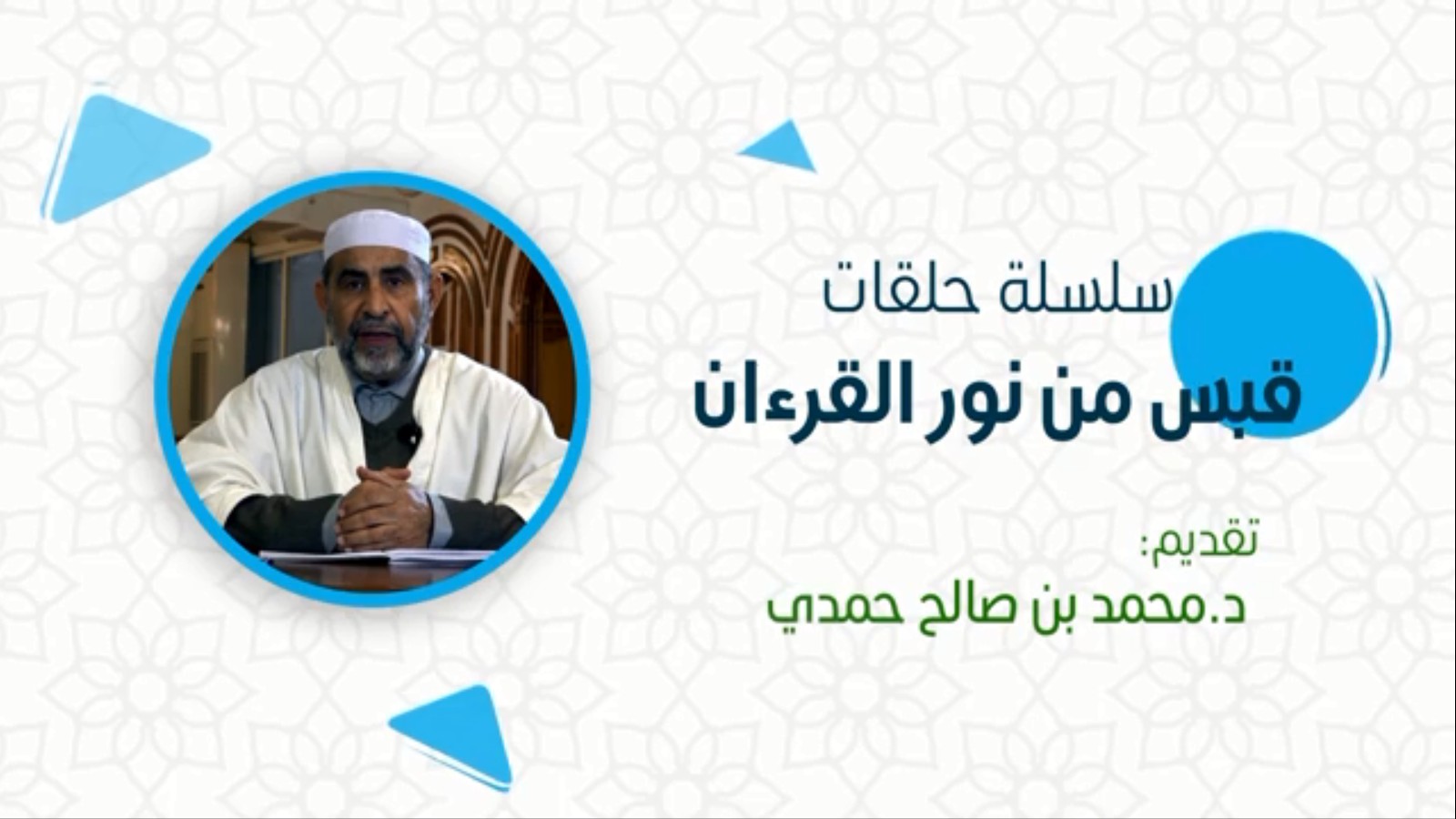 سلسلة حلقات

قبس من نور القرءان

تقديم:

د.محمد بن صالح حمدي